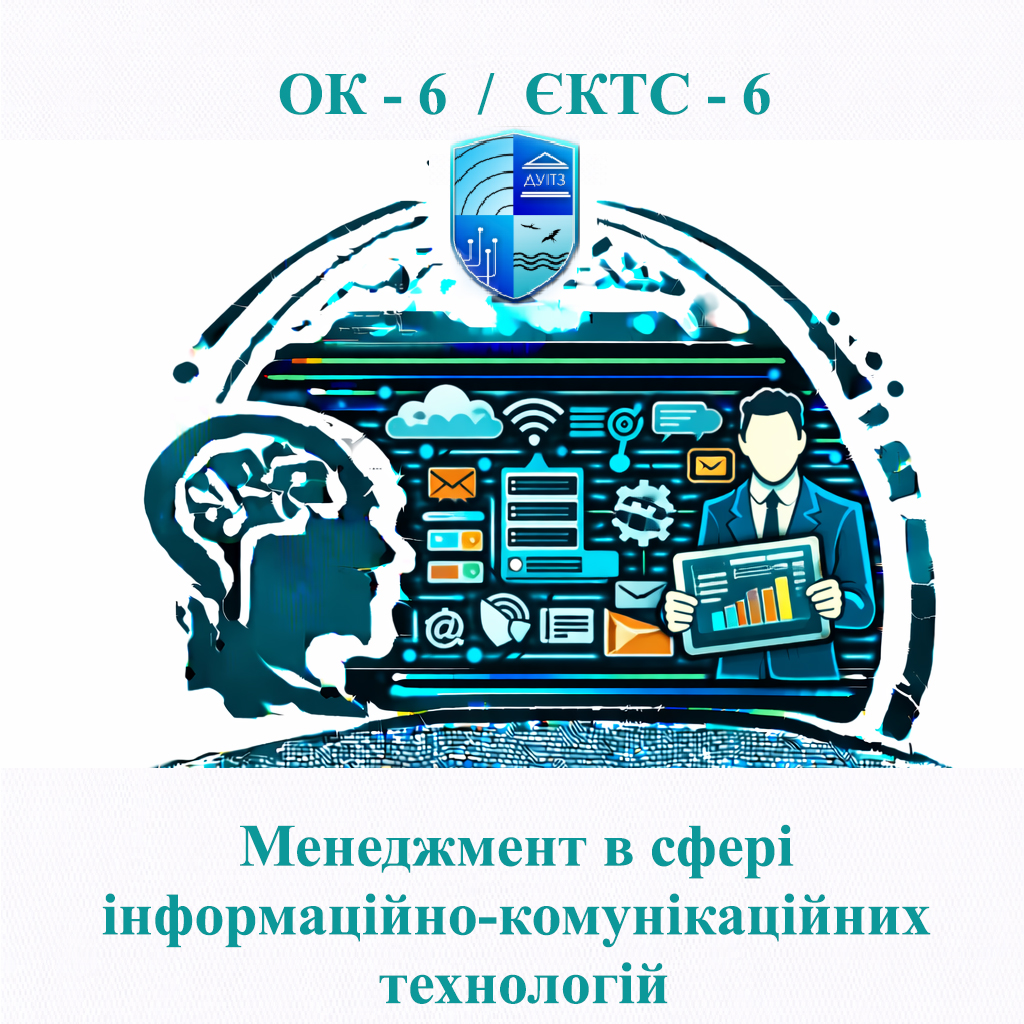 ОК - 6 / ЄКТС - 6

ДУІТЗ

Менеджмент в сфері інформаційно-комунікаційних технологій